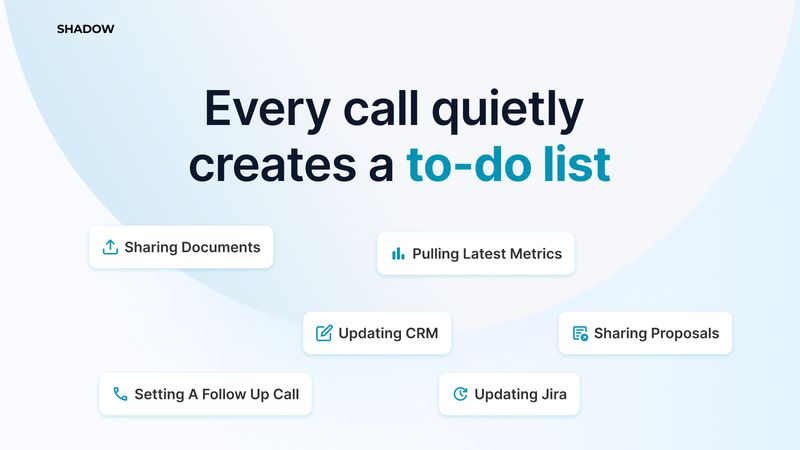 SHADOW

Every call quietly creates a to-do list

Sharing Documents

Pulling Latest Metrics

Updating CRM

Sharing Proposals

Setting A Follow Up Call

Updating Jira